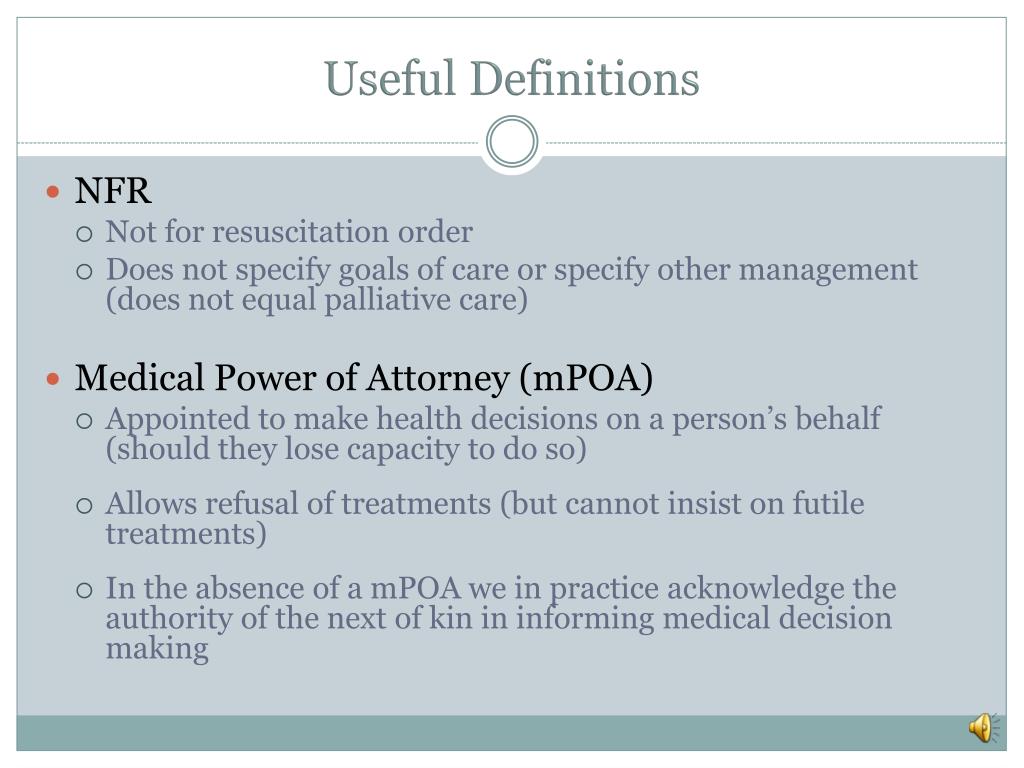 Useful Definitions

NFR
Not for resuscitation order
Does not specify goals of care or specify other management (does not equal palliative care)

Medical Power of Attorney (mPOA)
Appointed to make health decisions on a person’s behalf (should they lose capacity to do so)
Allows refusal of treatments (but cannot insist on futile treatments)
In the absence of a mPOA we in practice acknowledge the authority of the next of kin in informing medical decision making